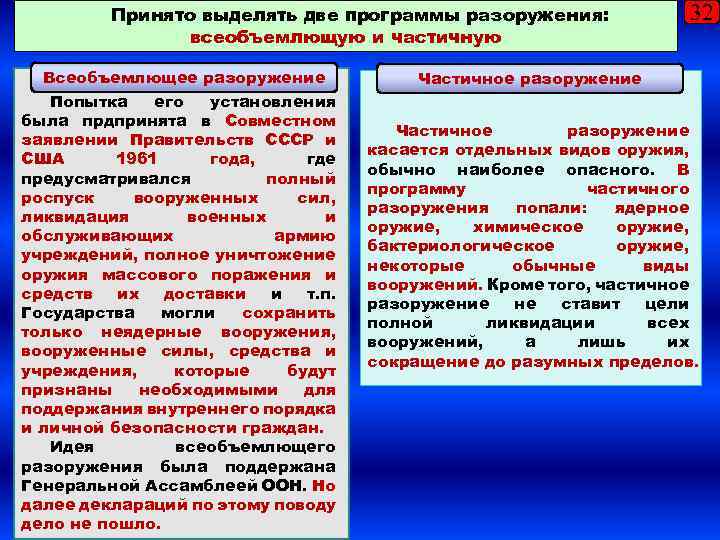 Принято выделять две программы разоружения: всеобъемлющую и частичную

32

Всеобъемлющее разоружение

Попытка его установления была прдпринята в Совместном заявлении Правительств СССР и США 1961 года, где предусматривался полный роспуск вооруженных сил, ликвидация военных и обслуживающих армию учреждений, полное уничтожение оружия массового поражения и средств их доставки и т.п. Государства могли сохранить только неядерные вооружения, вооруженные силы, средства и учреждения, которые будут признаны необходимыми для поддержания внутреннего порядка и личной безопасности граждан.

Идея всеобъемлющего разоружения была поддержана Генеральной Ассамблеей ООН. Но далее деклараций по этому поводу дело не пошло.

Частичное разоружение

Частичное разоружение касается отдельных видов оружия, обычно наиболее опасного. В программу частичного разоружения попали: ядерное оружие, химическое оружие, бактериологическое оружие, некоторые обычные виды вооружений. Кроме того, частичное разоружение не ставит цели полной ликвидации всех вооружений, а лишь их сокращение до разумных пределов.